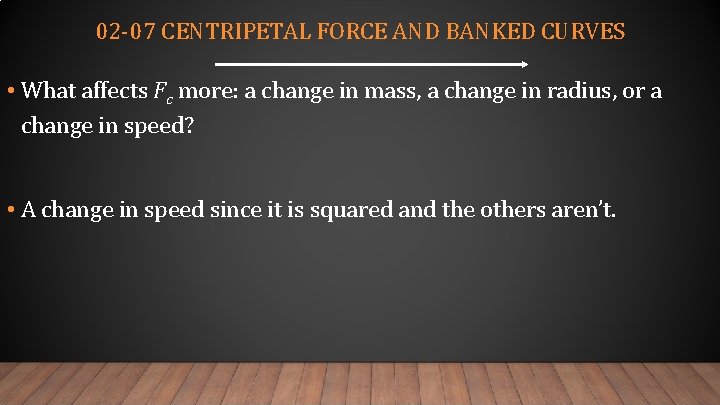 02-07 CENTRIPETAL FORCE AND BANKED CURVES

• What affects $F_c$ more: a change in mass, a change in radius, or a change in speed?

• A change in speed since it is squared and the others aren't.